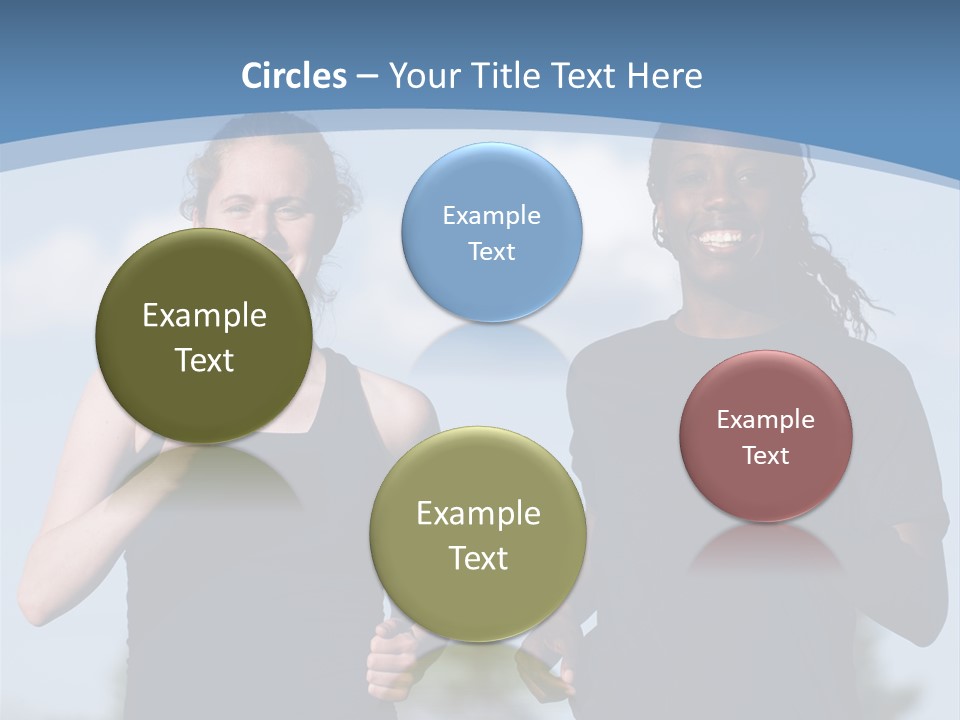 Circles – Your Title Text Here

Example Text

Example Text

Example Text

Example Text